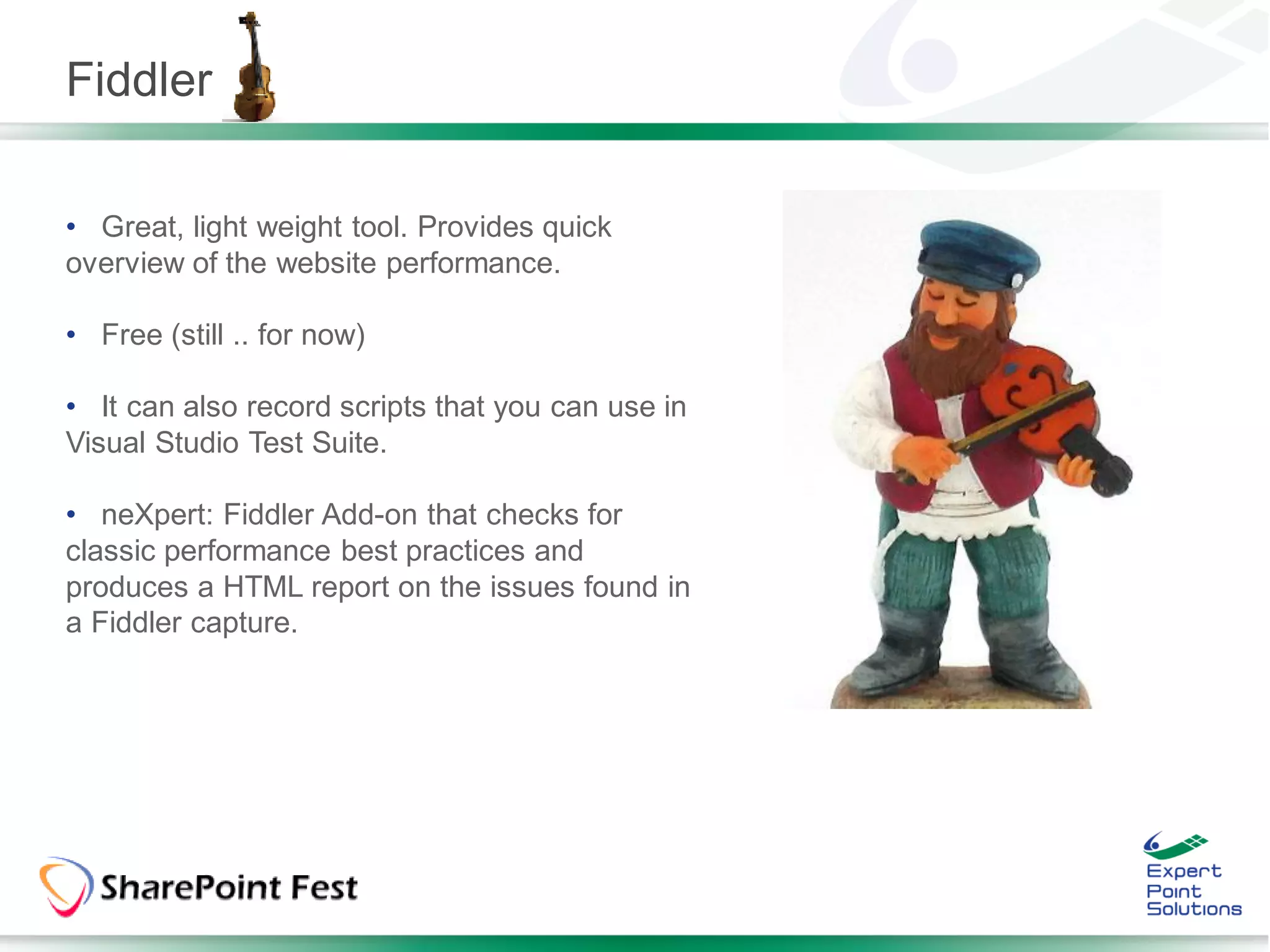 Fiddler

• Great, light weight tool. Provides quick overview of the website performance.

• Free (still .. for now)

• It can also record scripts that you can use in Visual Studio Test Suite.

• neXpert: Fiddler Add-on that checks for classic performance best practices and produces a HTML report on the issues found in a Fiddler capture.

SharePoint Fest

Expert Point Solutions